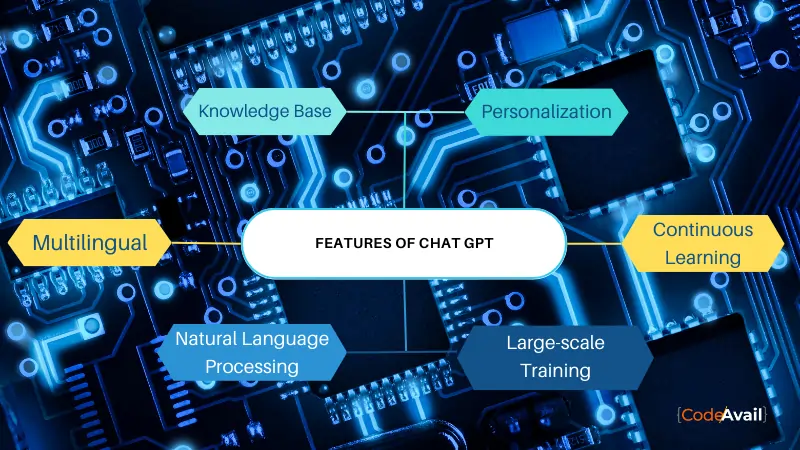 Knowledge Base

Personalization

Multilingual

FEATURES OF CHAT GPT

Continuous Learning

Natural Language Processing

Large-scale Training

{CodeAvail}